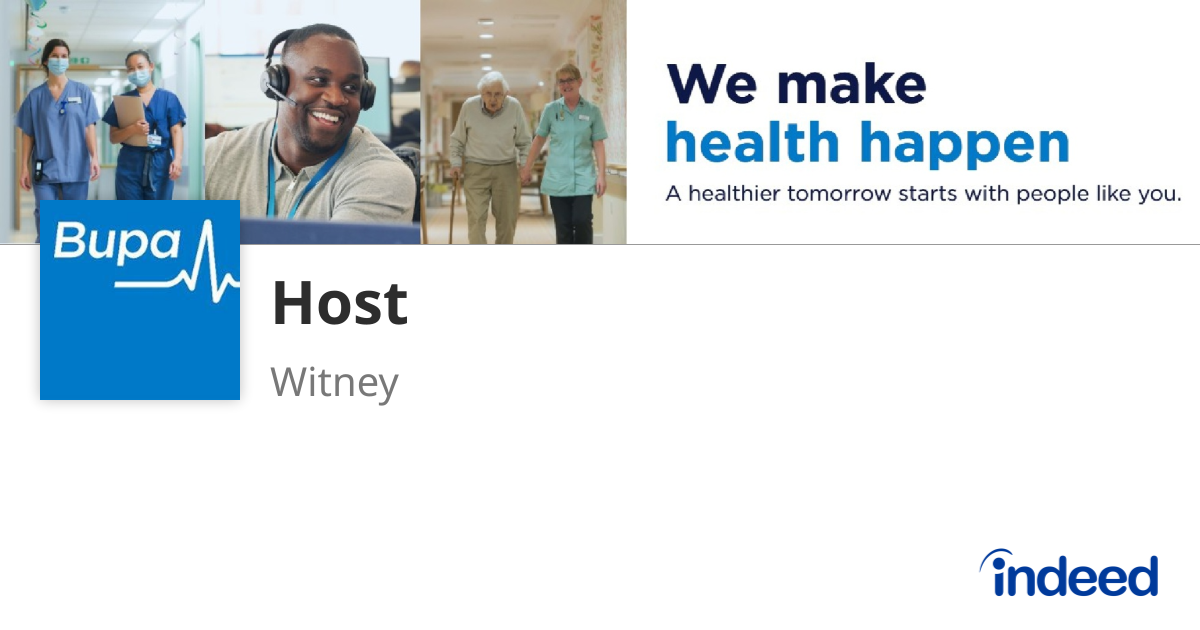 We make
health happen

A healthier tomorrow starts with people like you.

Bupa

Host

Witney

indeed